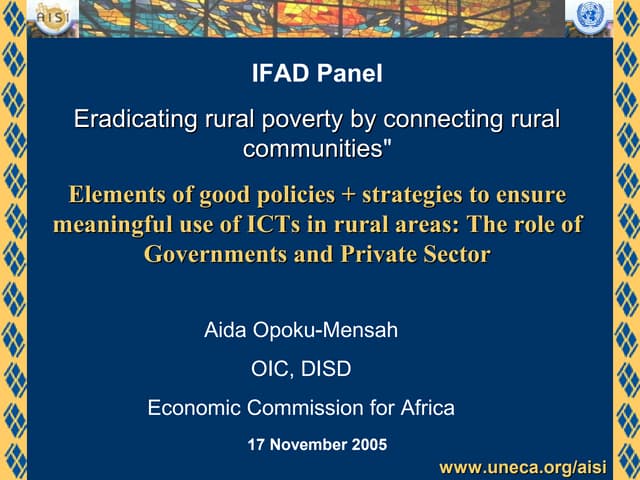 AISI

IFAD Panel

Eradicating rural poverty by connecting rural communities"

Elements of good policies + strategies to ensure meaningful use of ICTs in rural areas: The role of Governments and Private Sector

Aida Opoku-Mensah

OIC, DISD

Economic Commission for Africa

17 November 2005

www.uneca.org/aisi